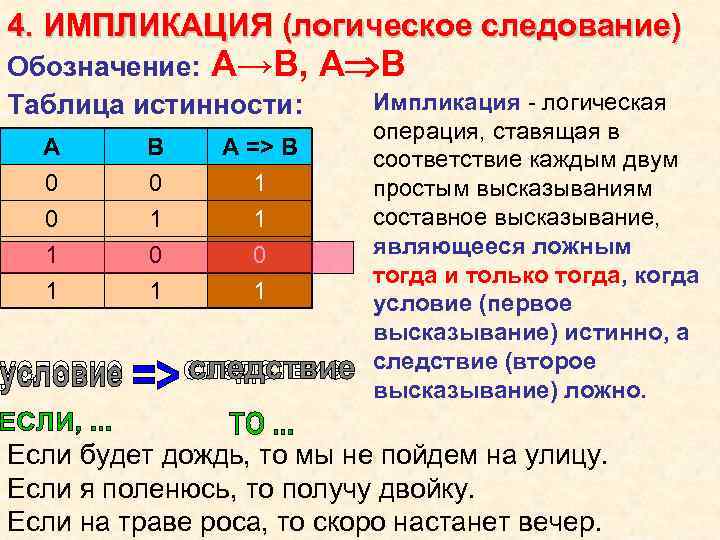 4. ИМПЛИКАЦИЯ (логическое следование)

Обозначение: $A \rightarrow B$, $A \Rightarrow B$

Таблица истинности:

| A | B | A => B |
|---|---|---|
| 0 | 0 | 1 |
| 0 | 1 | 1 |
| 1 | 0 | 0 |
| 1 | 1 | 1 |

Импликация - логическая операция, ставящая в соответствие каждым двум простым высказываниям составное высказывание, являющееся ложным тогда и только тогда, когда условие (первое высказывание) истинно, а следствие (второе высказывание) ложно.

условие => следствие

ЕСЛИ, ... ТО ...

Если будет дождь, то мы не пойдем на улицу.
Если я поленюсь, то получу двойку.
Если на траве роса, то скоро настанет вечер.